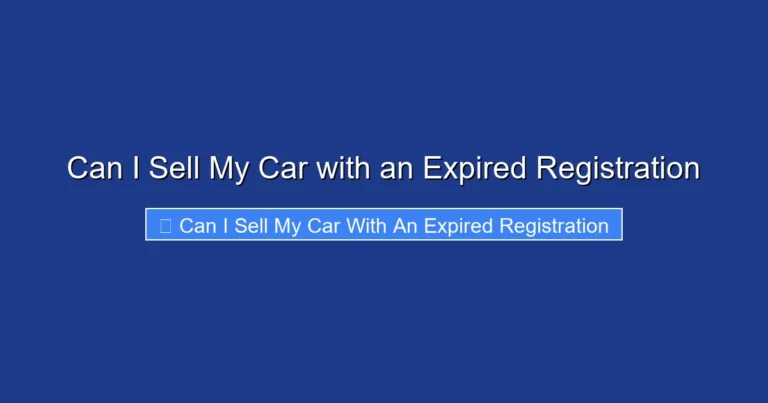 Can I Sell My Car with an Expired Registration

Can I Sell My Car With An Expired Registration